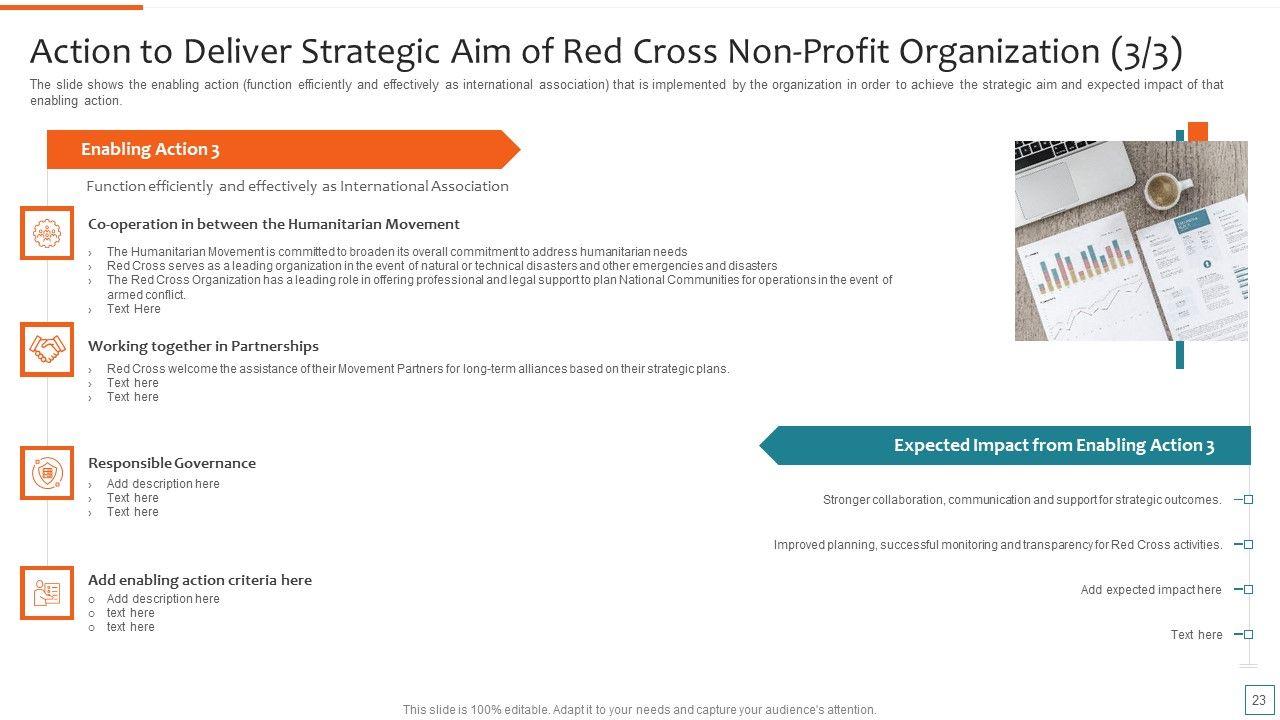 Action to Deliver Strategic Aim of Red Cross Non-Profit Organization (3/3)

The slide shows the enabling action (function efficiently and effectively as international association) that is implemented by the organization in order to achieve the strategic aim and expected impact of that enabling action.

Enabling Action 3

Function efficiently and effectively as International Association

Co-operation in between the Humanitarian Movement

› The Humanitarian Movement is committed to broaden its overall commitment to address humanitarian needs
› Red Cross serves as a leading organization in the event of natural or technical disasters and other emergencies and disasters
› The Red Cross Organization has a leading role in offering professional and legal support to plan National Communities for operations in the event of armed conflict.
› Text Here

Working together in Partnerships

› Red Cross welcome the assistance of their Movement Partners for long-term alliances based on their strategic plans.
› Text here
› Text here

Responsible Governance

› Add description here
› Text here
› Text here

Add enabling action criteria here

○ Add description here
○ text here
○ text here

Expected Impact from Enabling Action 3

Stronger collaboration, communication and support for strategic outcomes.

Improved planning, successful monitoring and transparency for Red Cross activities.

Add expected impact here

Text here

This slide is 100% editable. Adapt it to your needs and capture your audience's attention.

23